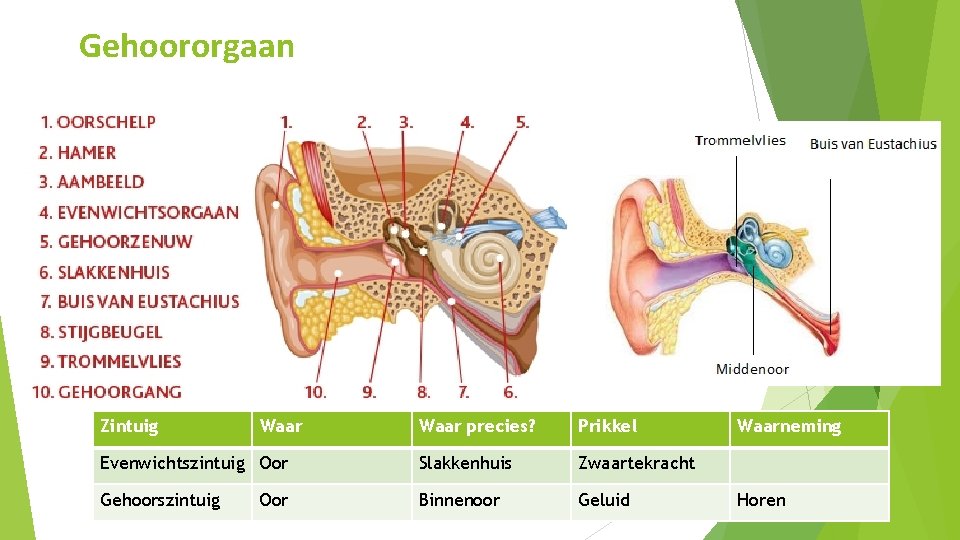 Gehoororgaan

1. OORSCHELP
2. HAMER
3. AAMBEELD
4. EVENWICHTSORGAAN
5. GEHOORZENUW
6. SLAKKENHUIS
7. BUIS VAN EUSTACHIUS
8. STIJGBEUGEL
9. TROMMELVLIES
10. GEHOORGANG

1. 2. 3. 4. 5.

10. 9. 8. 7. 6.

Trommelvlies

Buis van Eustachius

Middenoor

| Zintuig | Waar | Waar precies? | Prikkel | Waarneming |
|---|---|---|---|---|
| Evenwichtszintuig | Oor | Slakkenhuis | Zwaartekracht | |
| Gehoorszintuig | Oor | Binnenoor | Geluid | Horen |